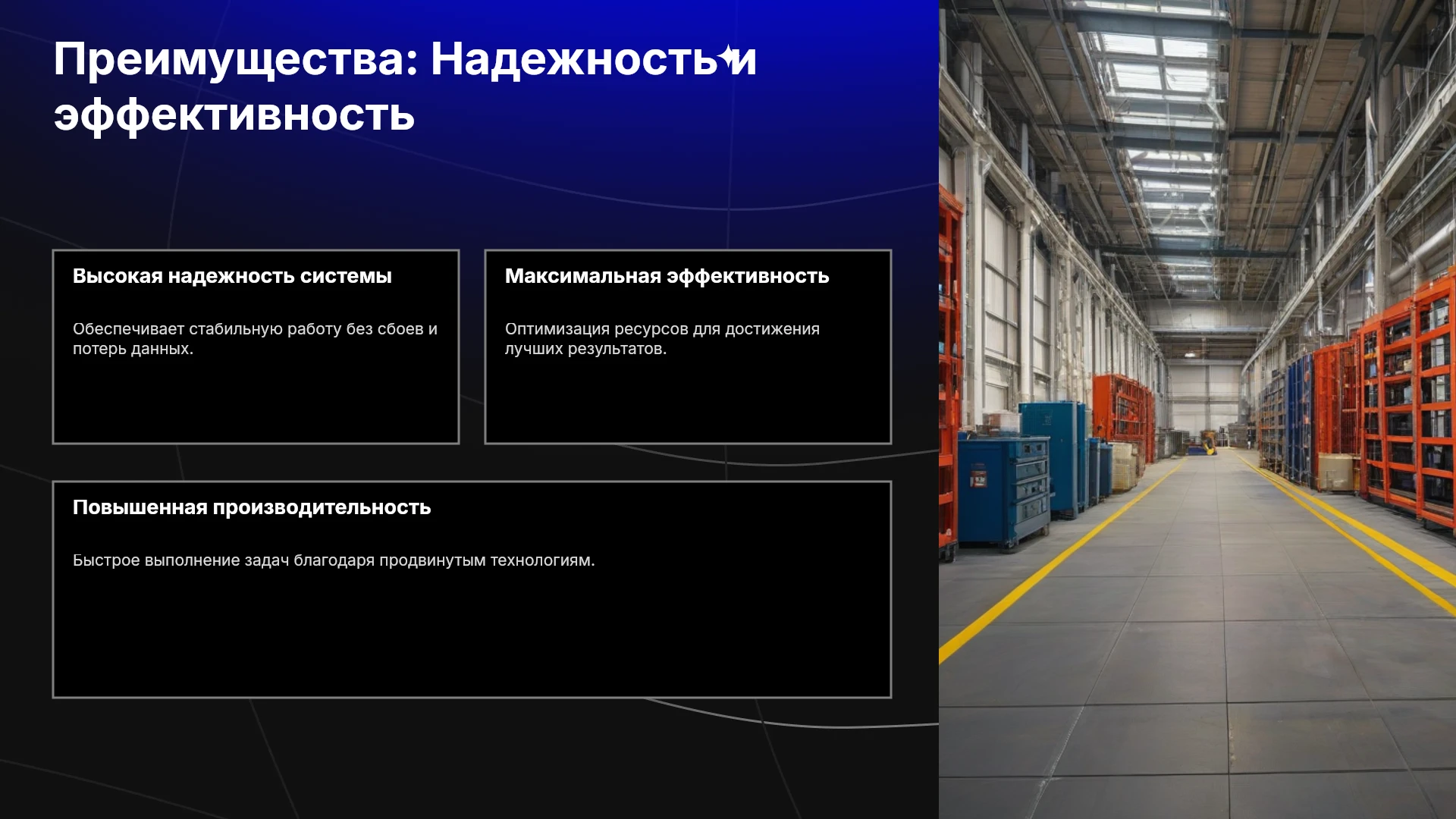 Преимущества: Надежность и эффективность

Высокая надежность системы

Обеспечивает стабильную работу без сбоев и потерь данных.

Максимальная эффективность

Оптимизация ресурсов для достижения лучших результатов.

Повышенная производительность

Быстрое выполнение задач благодаря продвинутым технологиям.